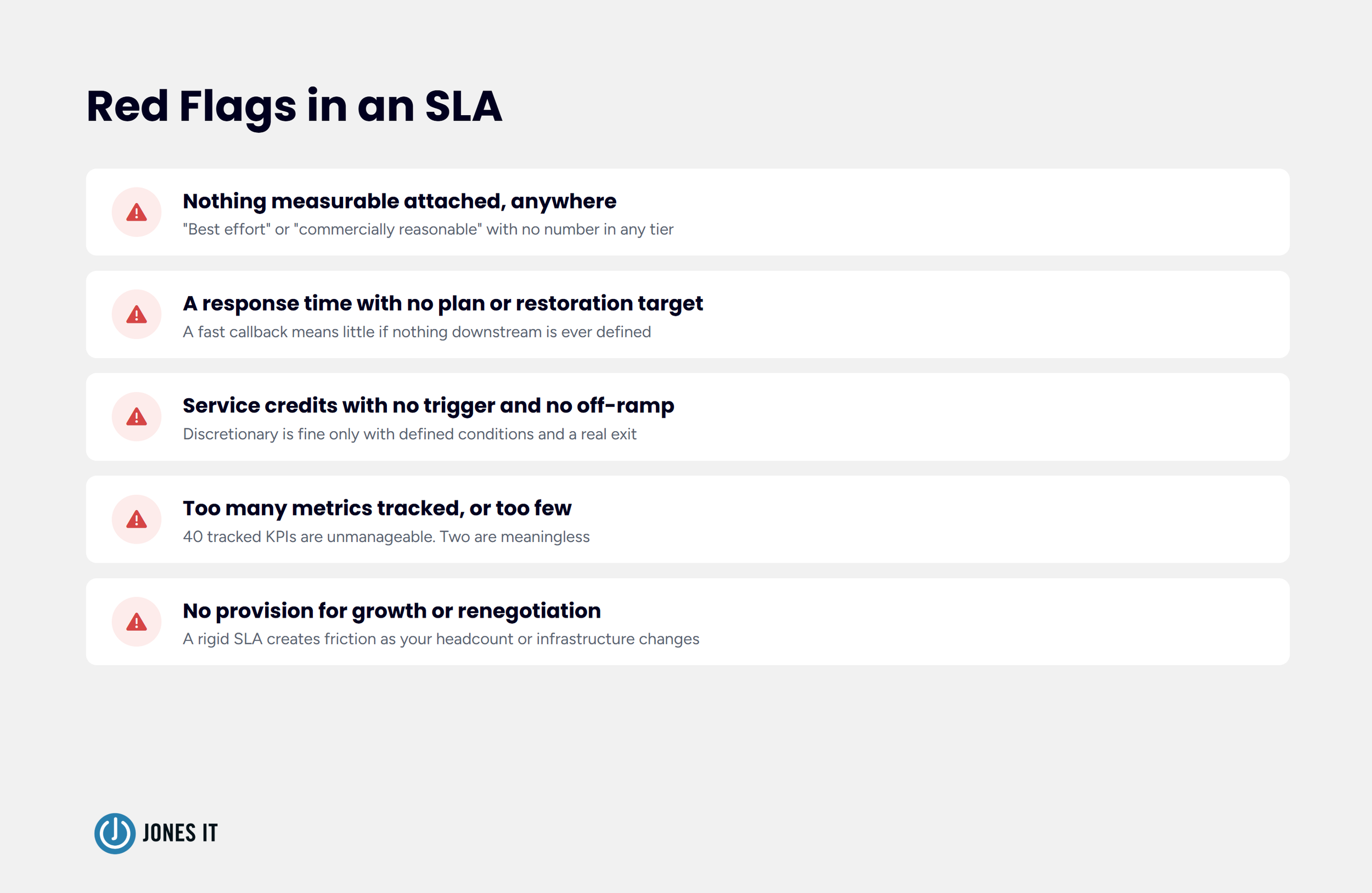 Red Flags in an SLA

Nothing measurable attached, anywhere
"Best effort" or "commercially reasonable" with no number in any tier

A response time with no plan or restoration target
A fast callback means little if nothing downstream is ever defined

Service credits with no trigger and no off-ramp
Discretionary is fine only with defined conditions and a real exit

Too many metrics tracked, or too few
40 tracked KPIs are unmanageable. Two are meaningless

No provision for growth or renegotiation
A rigid SLA creates friction as your headcount or infrastructure changes

JONES IT